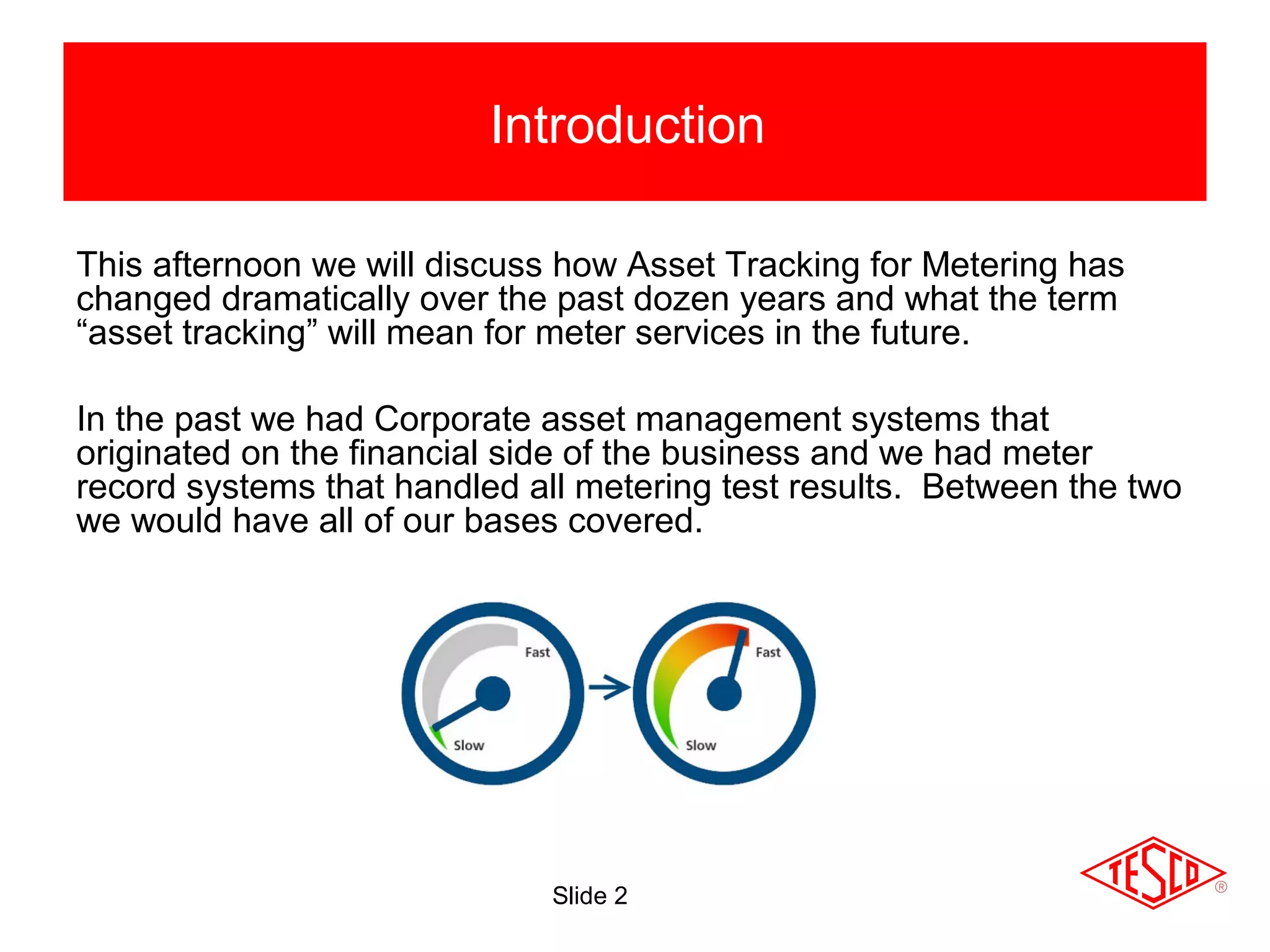 Introduction

This afternoon we will discuss how Asset Tracking for Metering has changed dramatically over the past dozen years and what the term “asset tracking” will mean for meter services in the future.

In the past we had Corporate asset management systems that originated on the financial side of the business and we had meter record systems that handled all metering test results. Between the two we would have all of our bases covered.

Fast
Slow
Fast
Slow

Slide 2

TESCO ®